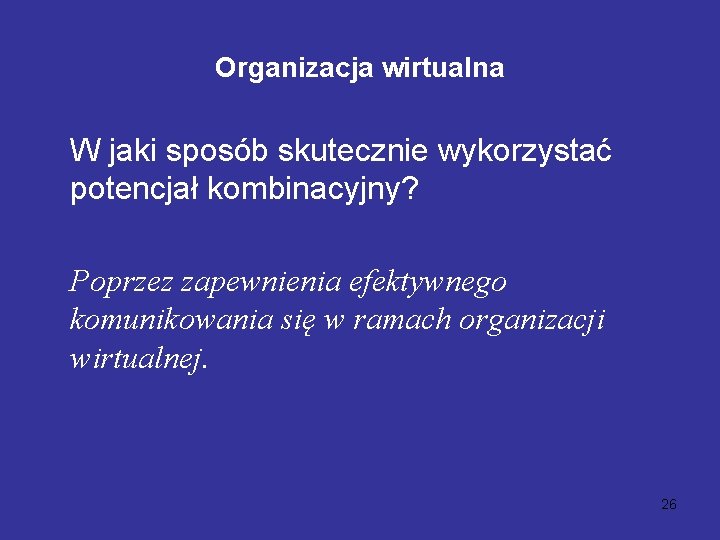 Organizacja wirtualna

W jaki sposób skutecznie wykorzystać potencjał kombinacyjny?

Poprzez zapewnienia efektywnego komunikowania się w ramach organizacji wirtualnej.

26